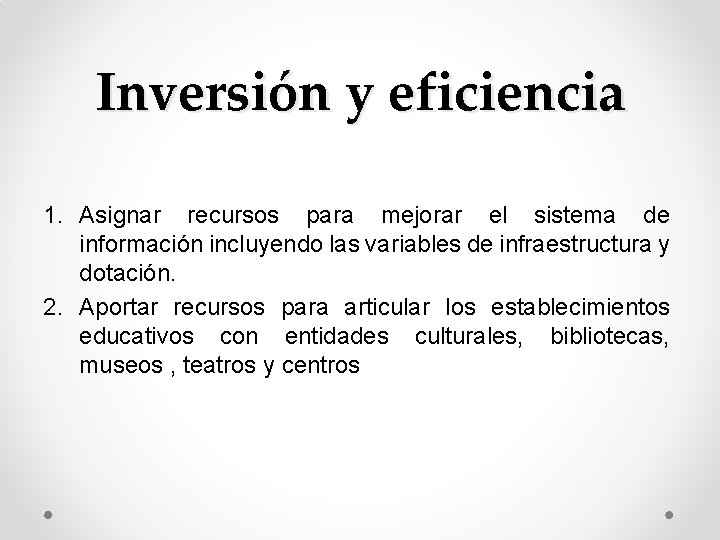 Inversión y eficiencia

1. Asignar recursos para mejorar el sistema de información incluyendo las variables de infraestructura y dotación.
2. Aportar recursos para articular los establecimientos educativos con entidades culturales, bibliotecas, museos , teatros y centros